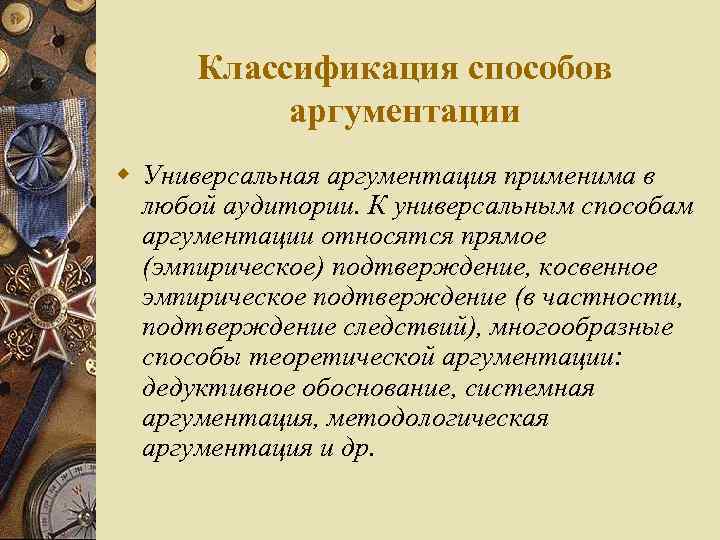 Классификация способов аргументации

Универсальная аргументация применима в любой аудитории. К универсальным способам аргументации относятся прямое (эмпирическое) подтверждение, косвенное эмпирическое подтверждение (в частности, подтверждение следствий), многообразные способы теоретической аргументации: дедуктивное обоснование, системная аргументация, методологическая аргументация и др.